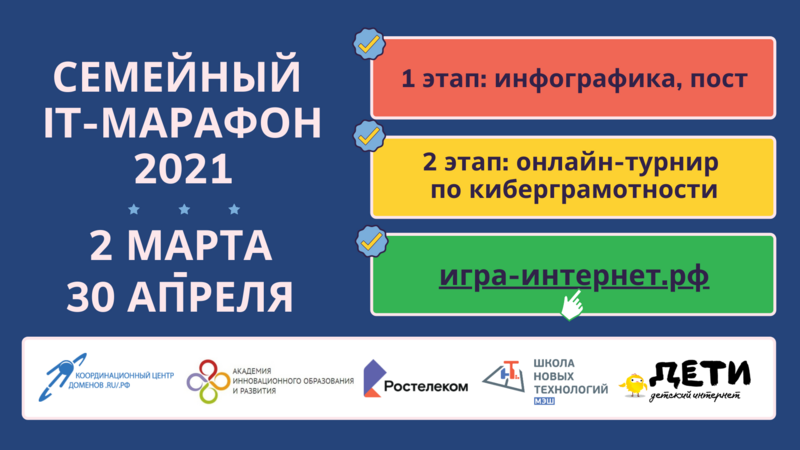 СЕМЕЙНЫЙ IT-МАРАФОН 2021

2 МАРТА
30 АПРЕЛЯ

1 этап: инфографика, пост

2 этап: онлайн-турнир по киберграмотности

игра-интернет.рф

КООРДИНАЦИОННЫЙ ЦЕНТР ДОМЕНОВ .RU/.РФ

АКАДЕМИЯ ИННОВАЦИОННОГО ОБРАЗОВАНИЯ И РАЗВИТИЯ

Ростелеком

ШКОЛА НОВЫХ ТЕХНОЛОГИЙ МЭШ

ДЕТИ детский интернет